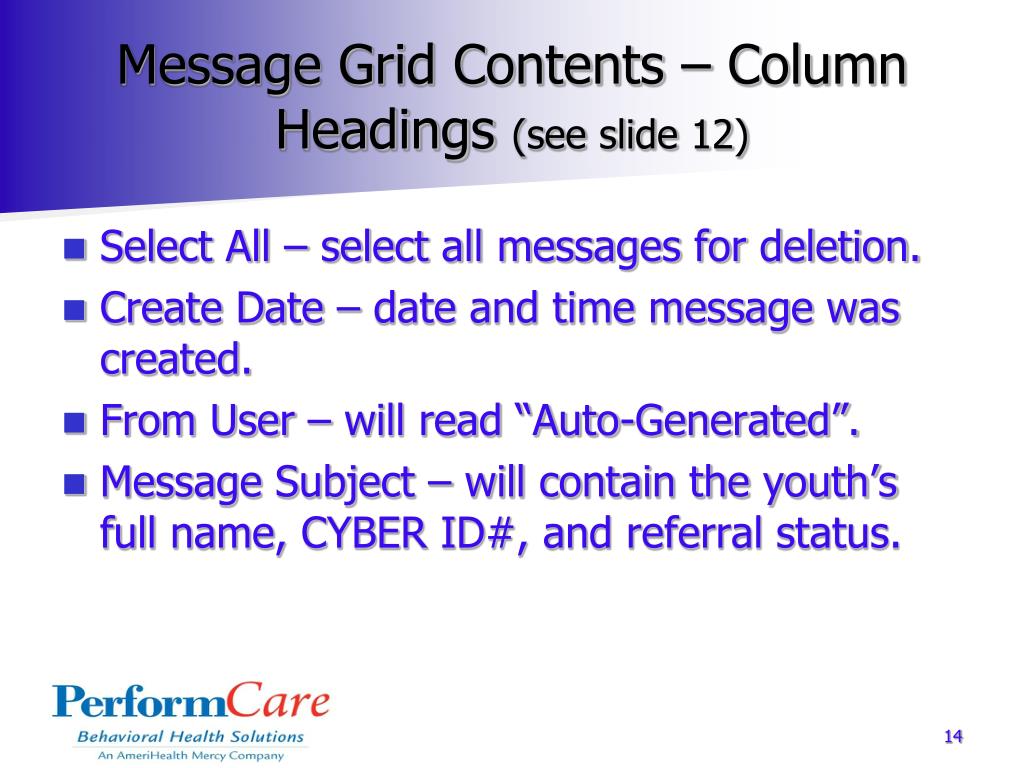 Message Grid Contents – Column Headings (see slide 12)

Select All – select all messages for deletion.

Create Date – date and time message was created.

From User – will read “Auto-Generated”.

Message Subject – will contain the youth’s full name, CYBER ID#, and referral status.

PerformCare
Behavioral Health Solutions
An AmeriHealth Mercy Company

14